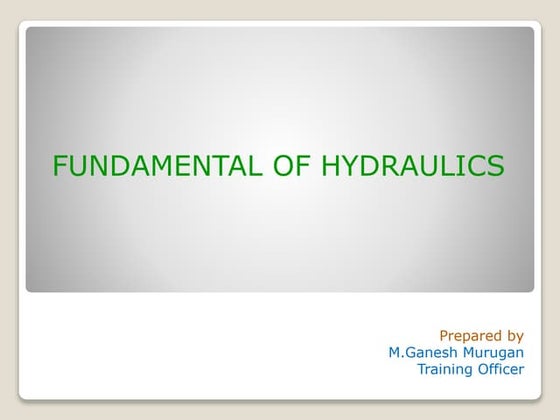 FUNDAMENTAL OF HYDRAULICS

Prepared by
M.Ganesh Murugan
Training Officer